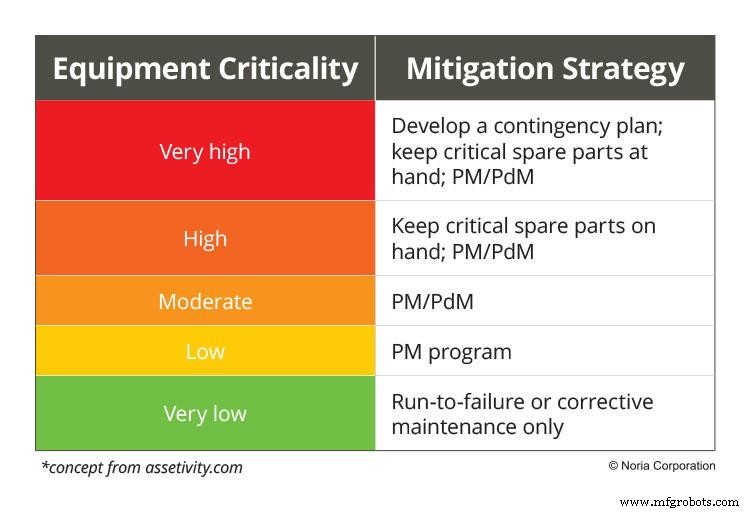 | Equipment Criticality | Mitigation Strategy |
|---|---|
| Very high | Develop a contingency plan; keep critical spare parts at hand; PM/PdM |
| High | Keep critical spare parts on hand; PM/PdM |
| Moderate | PM/PdM |
| Low | PM program |
| Very low | Run-to-failure or corrective maintenance only |

*concept from assetivity.com

© Noria Corporation

www.mfgrobots.com